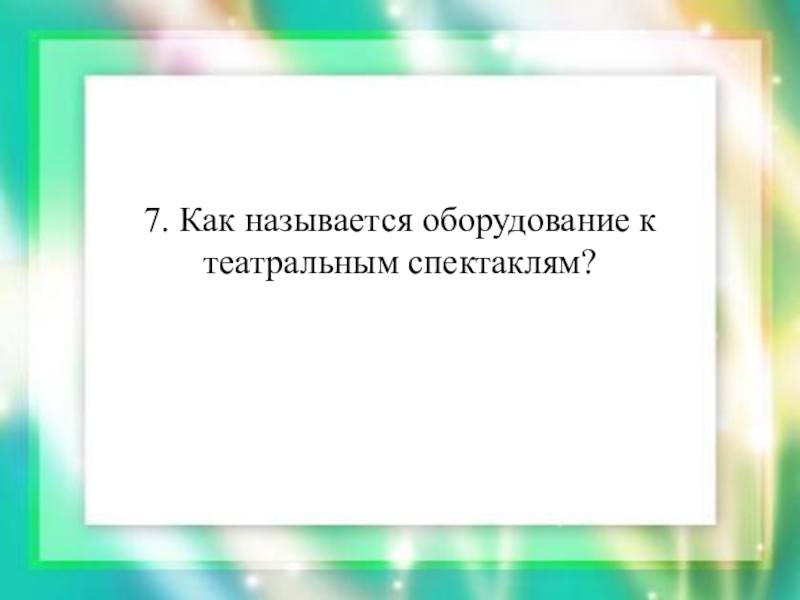 7. Как называется оборудование к театральным спектаклям?